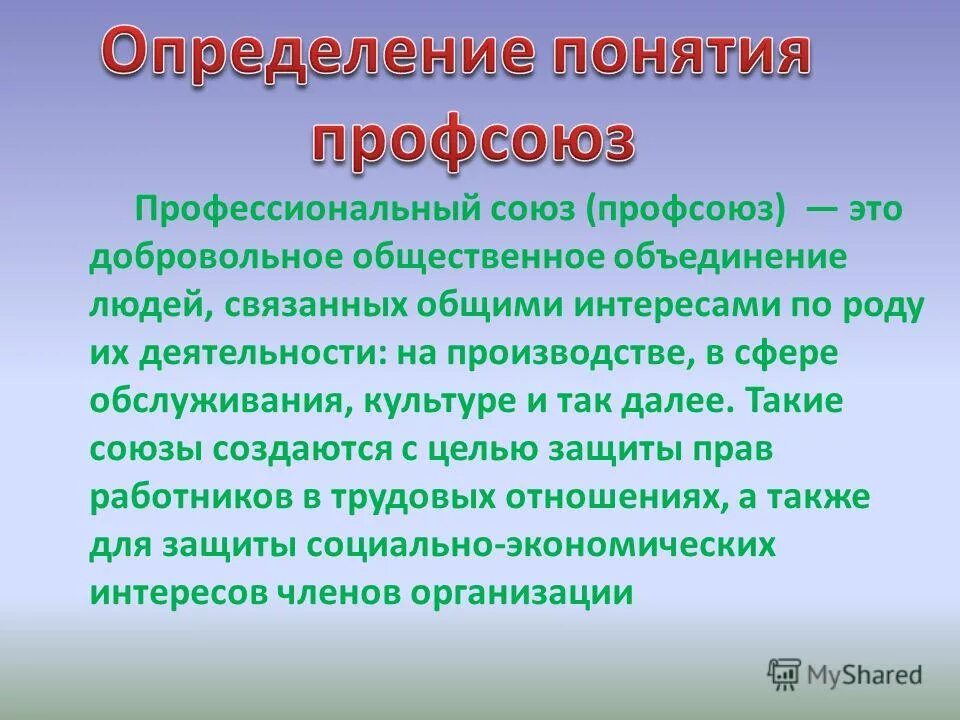 Определение понятия профсоюз

Профессиональный союз (профсоюз) — это добровольное общественное объединение людей, связанных общими интересами по роду их деятельности: на производстве, в сфере обслуживания, культуре и так далее. Такие союзы создаются с целью защиты прав работников в трудовых отношениях, а также для защиты социально-экономических интересов членов организации

MyShared